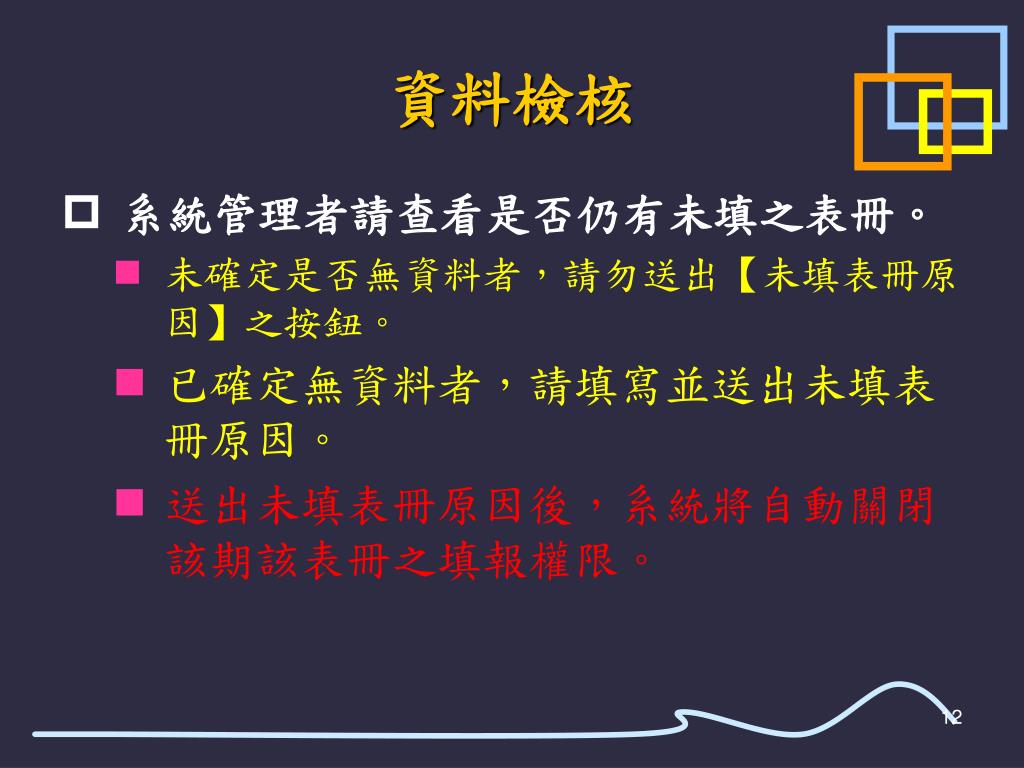 資料檢核

系統管理者請查看是否仍有未填之表冊。

未確定是否無資料者，請勿送出【未填表冊原因】之按鈕。

已確定無資料者，請填寫並送出未填表冊原因。

送出未填表冊原因後，系統將自動關閉該期該表冊之填報權限。

12